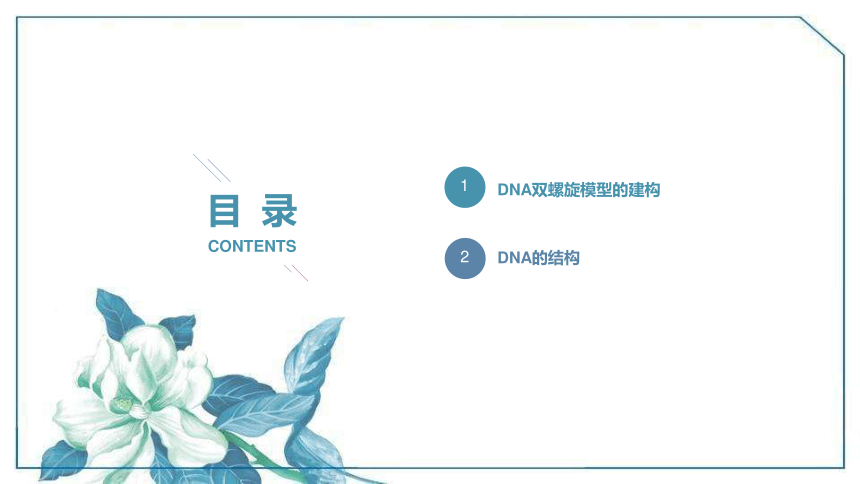 目 录
CONTENTS

1 DNA双螺旋模型的建构

2 DNA的结构